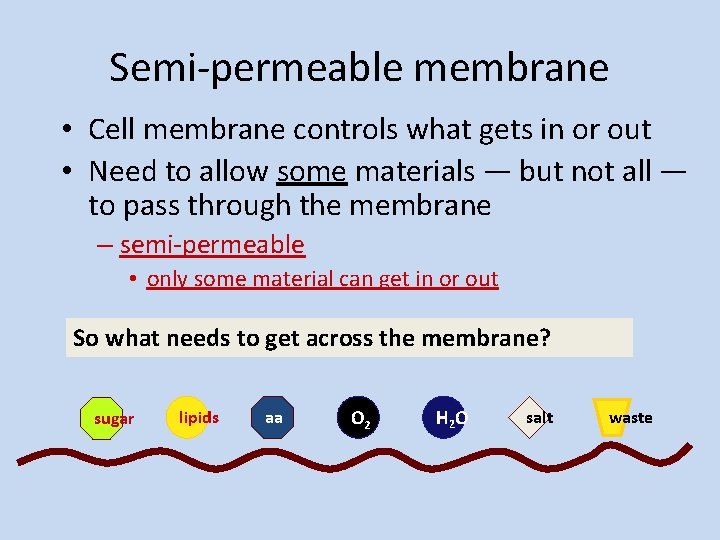 Semi-permeable membrane

• Cell membrane controls what gets in or out
• Need to allow some materials — but not all — to pass through the membrane
– semi-permeable
• only some material can get in or out

So what needs to get across the membrane?

sugar lipids aa $O_2$ $H_2O$ salt waste